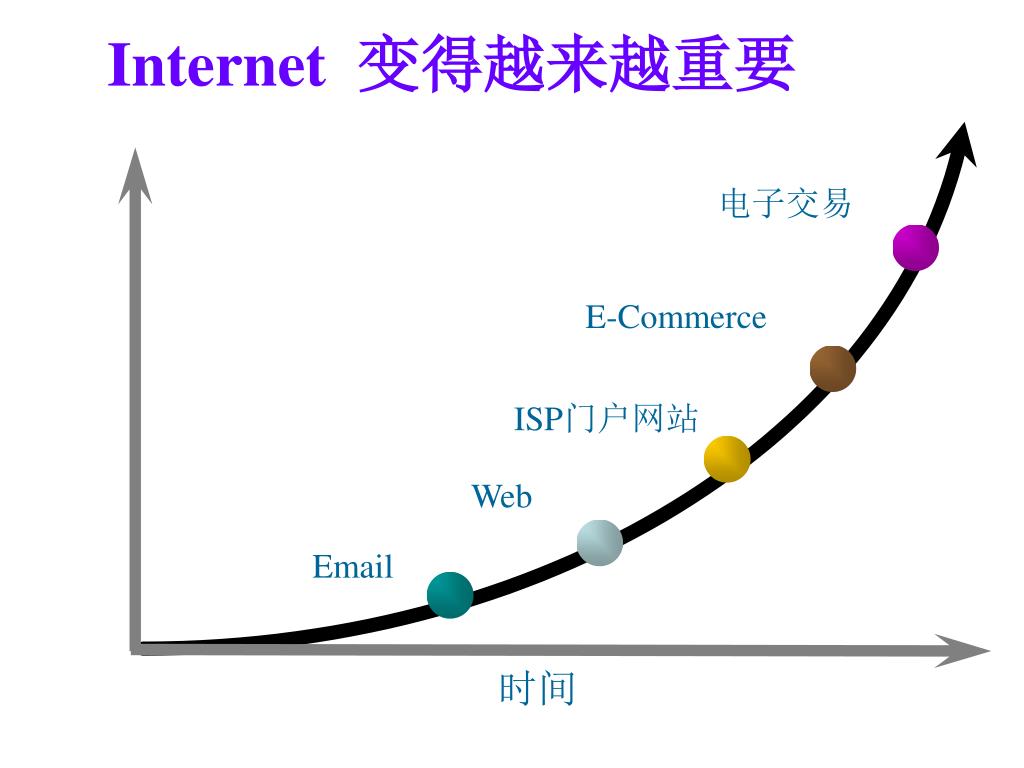 Internet 变得越来越重要

电子交易

E-Commerce

ISP门户网站

Web

Email

时间